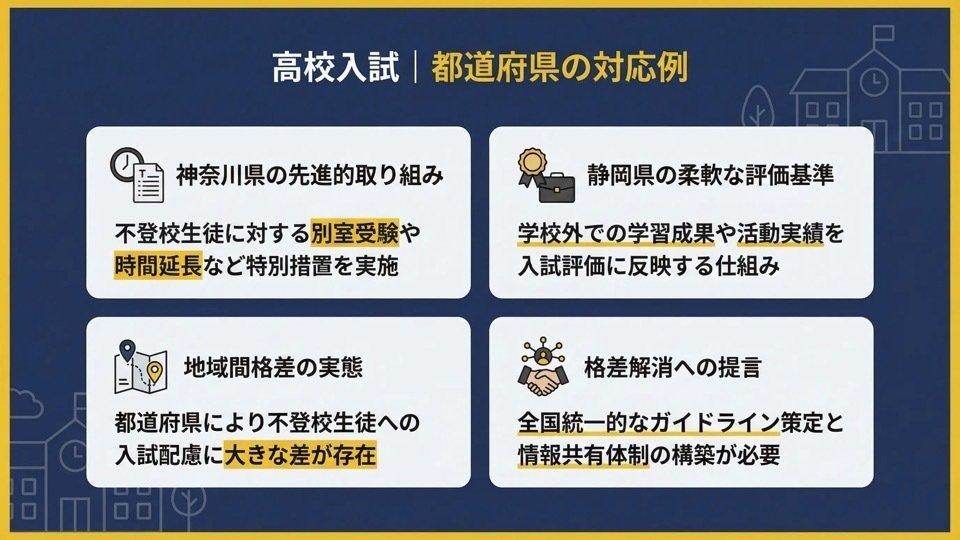 高校入試 | 都道府県の対応例

神奈川県の先進的取り組み

不登校生徒に対する別室受験や時間延長など特別措置を実施

静岡県の柔軟な評価基準

学校外での学習成果や活動実績を入試評価に反映する仕組み

地域間格差の実態

都道府県により不登校生徒への入試配慮に大きな差が存在

格差解消への提言

全国統一的なガイドライン策定と情報共有体制の構築が必要